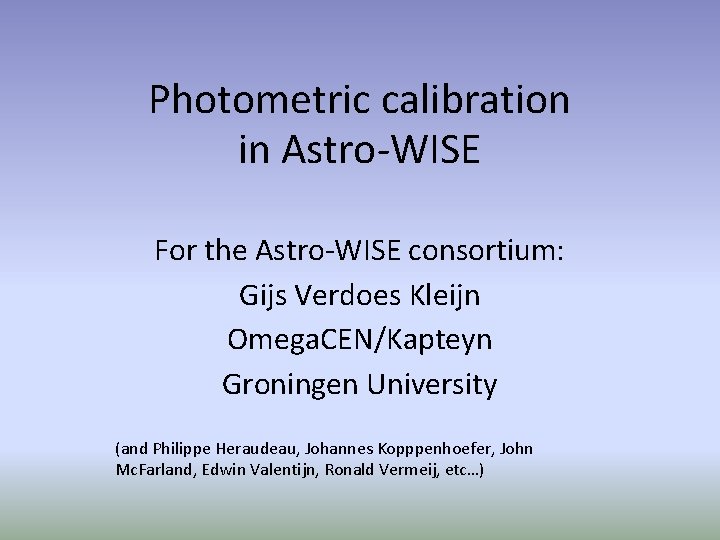 Photometric calibration in Astro-WISE

For the Astro-WISE consortium:
Gijs Verdoes Kleijn
OmegaCEN/Kapteyn
Groningen University

(and Philippe Heraudeau, Johannes Kopppenhoefer, John McFarland, Edwin Valentijn, Ronald Vermeij, etc…)